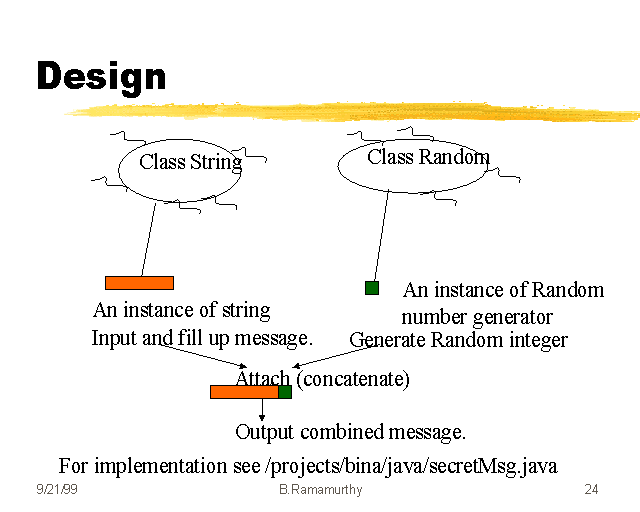 Design

Class String

Class Random

An instance of string
Input and fill up message.

An instance of Random number generator
Generate Random integer

Attach (concatenate)

Output combined message.

For implementation see /projects/bina/java/secretMsg.java

9/21/99

B.Ramamurthy

24